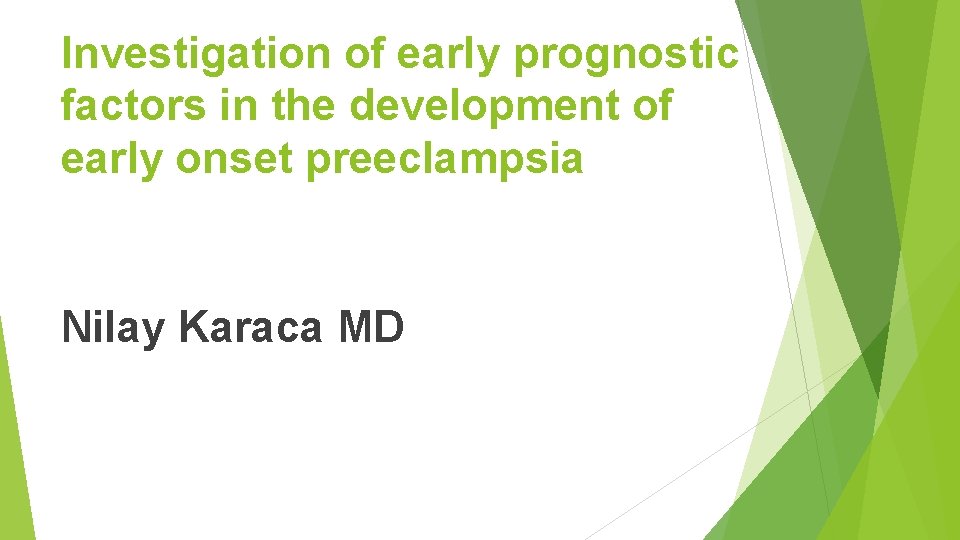 Investigation of early prognostic factors in the development of early onset preeclampsia

Nilay Karaca MD